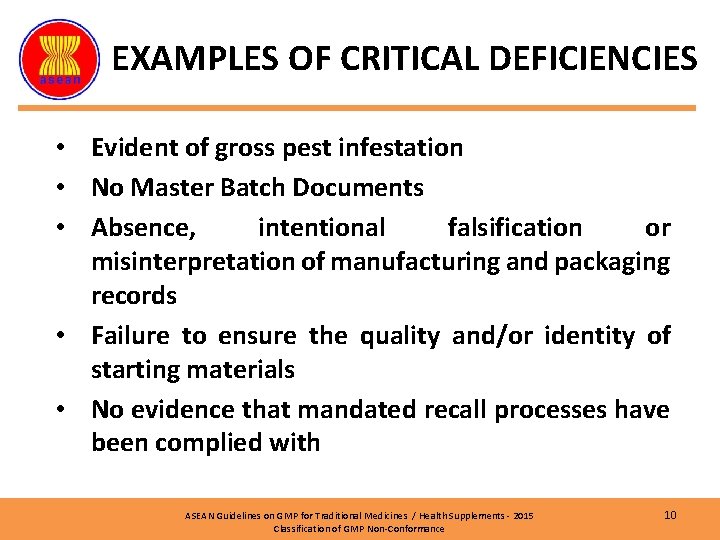 asean

EXAMPLES OF CRITICAL DEFICIENCIES

• Evident of gross pest infestation
• No Master Batch Documents
• Absence, intentional falsification or misinterpretation of manufacturing and packaging records
• Failure to ensure the quality and/or identity of starting materials
• No evidence that mandated recall processes have been complied with

ASEAN Guidelines on GMP for Traditional Medicines / Health Supplements - 2015
Classification of GMP Non-Conformance

10